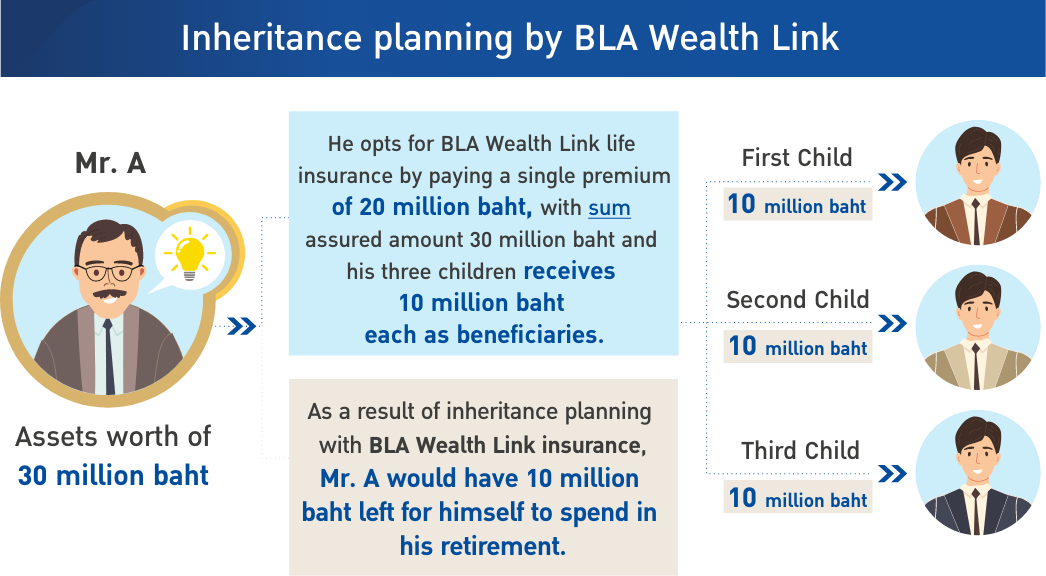 Inheritance planning by BLA Wealth Link

Mr. A

Assets worth of 30 million baht

He opts for BLA Wealth Link life insurance by paying a single premium of 20 million baht, with sum assured amount 30 million baht and his three children receives 10 million baht each as beneficiaries.

As a result of inheritance planning with BLA Wealth Link insurance, Mr. A would have 10 million baht left for himself to spend in his retirement.

First Child
10 million baht

Second Child
10 million baht

Third Child
10 million baht